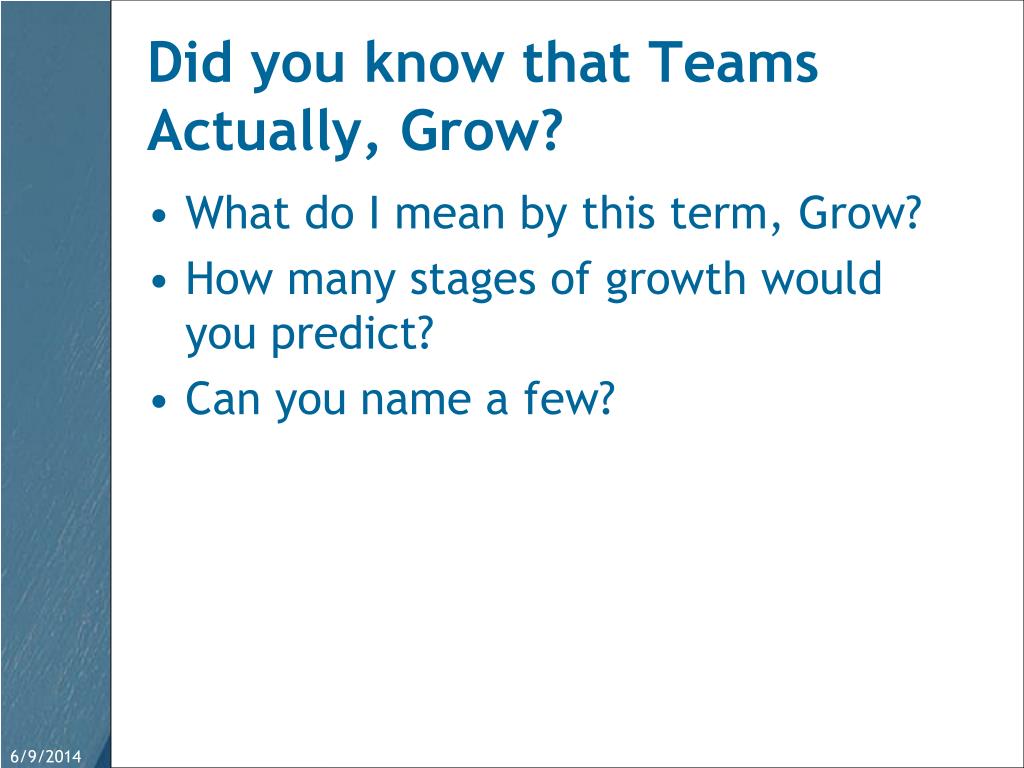 Did you know that Teams Actually, Grow?

• What do I mean by this term, Grow?
• How many stages of growth would you predict?
• Can you name a few?

6/9/2014